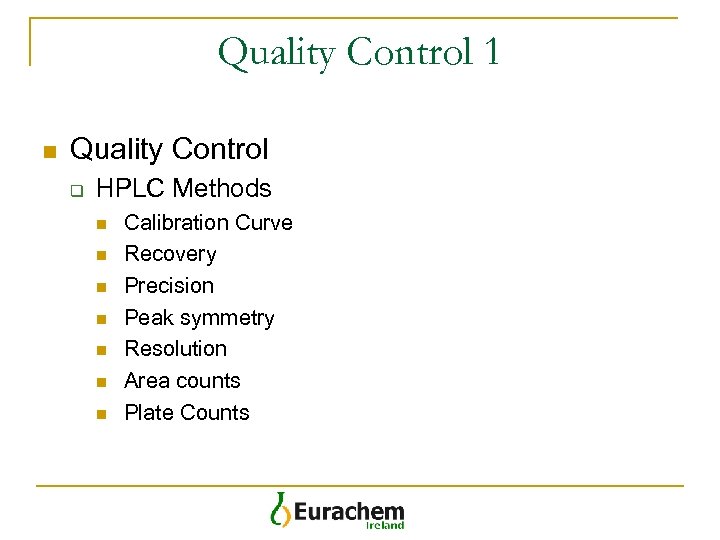 Quality Control 1

Quality Control
HPLC Methods
Calibration Curve
Recovery
Precision
Peak symmetry
Resolution
Area counts
Plate Counts

Eurachem
Ireland